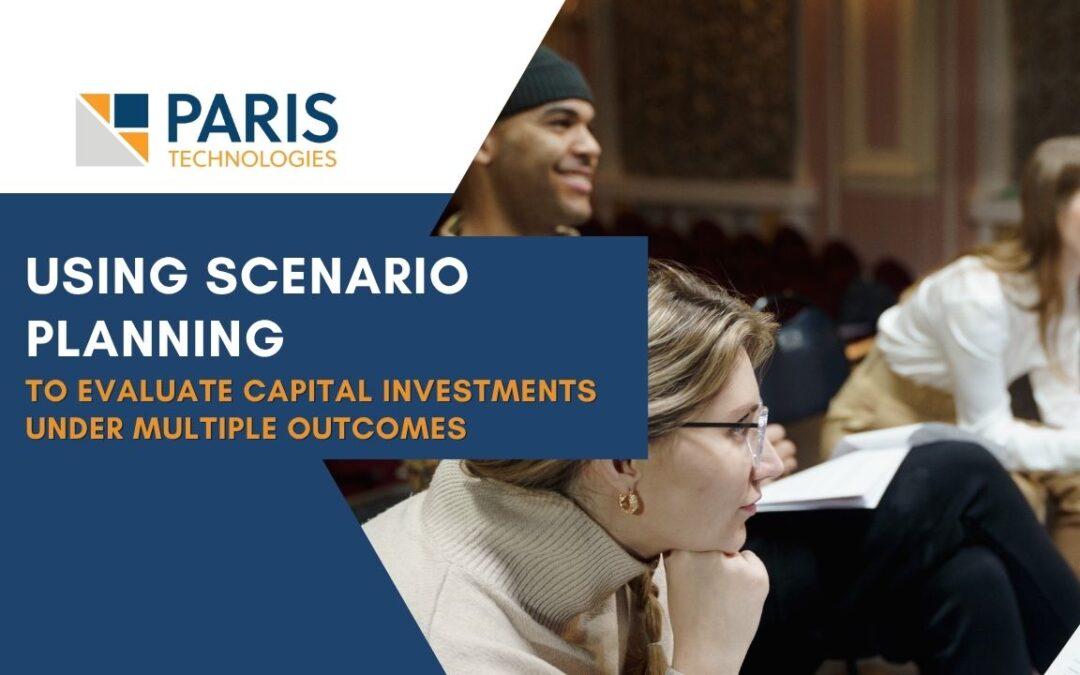 PARIS
TECHNOLOGIES

USING SCENARIO PLANNING
TO EVALUATE CAPITAL INVESTMENTS UNDER MULTIPLE OUTCOMES